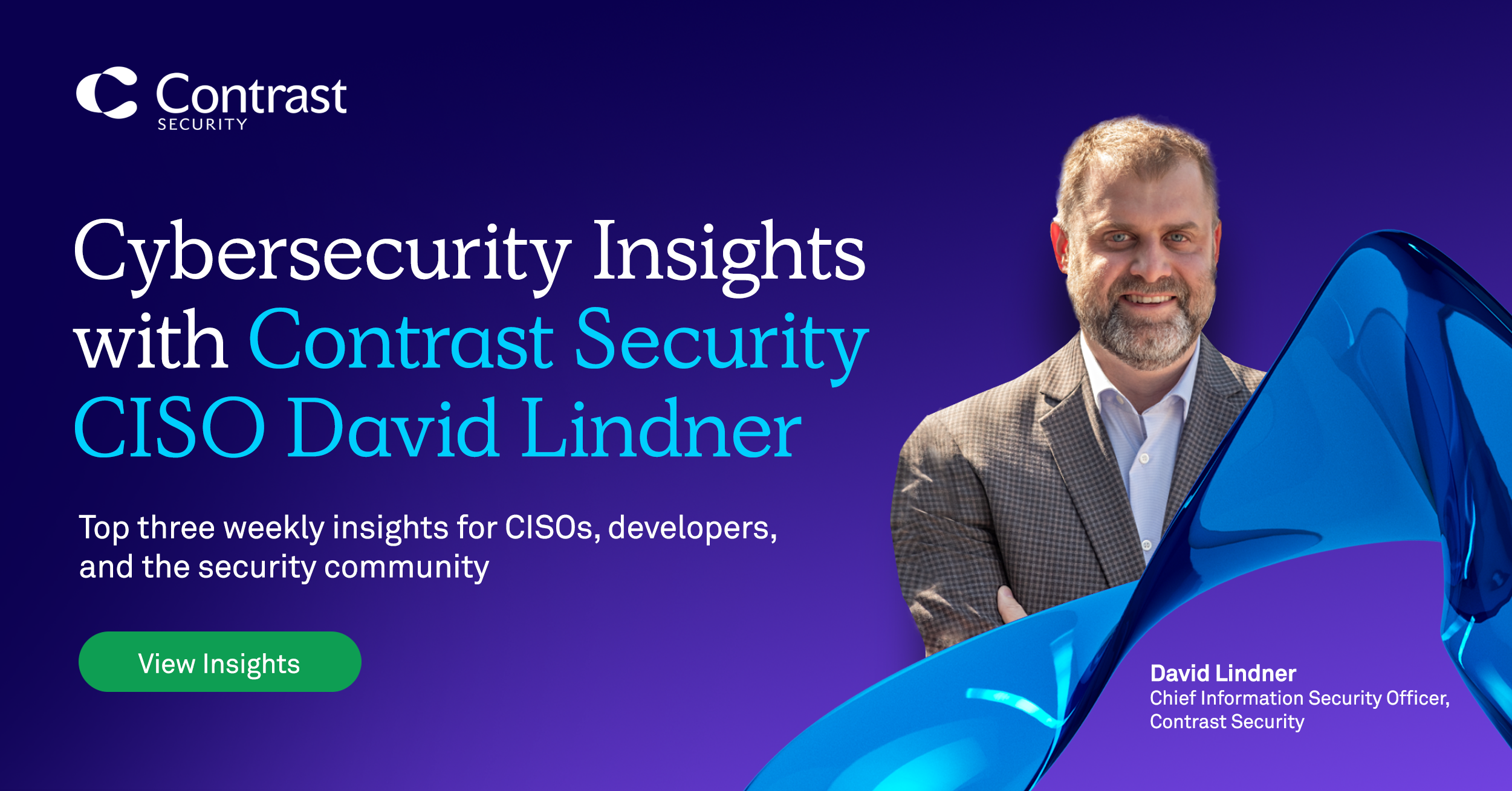 Contrast
SECURITY

Cybersecurity Insights with Contrast Security CISO David Lindner

Top three weekly insights for CISOs, developers, and the security community

View Insights

David Lindner
Chief Information Security Officer, Contrast Security